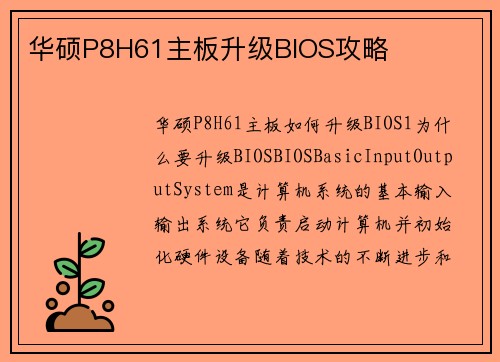 华硕P8H61主板升级BIOS攻略

华硕P8H61主板如何升级BIOS1为什么要升级BIOSBIOSBasicInputOutputSystem是计算机系统的基本输入输出系统它负责启动计算机并初始化硬件设备随着技术的不断进步和